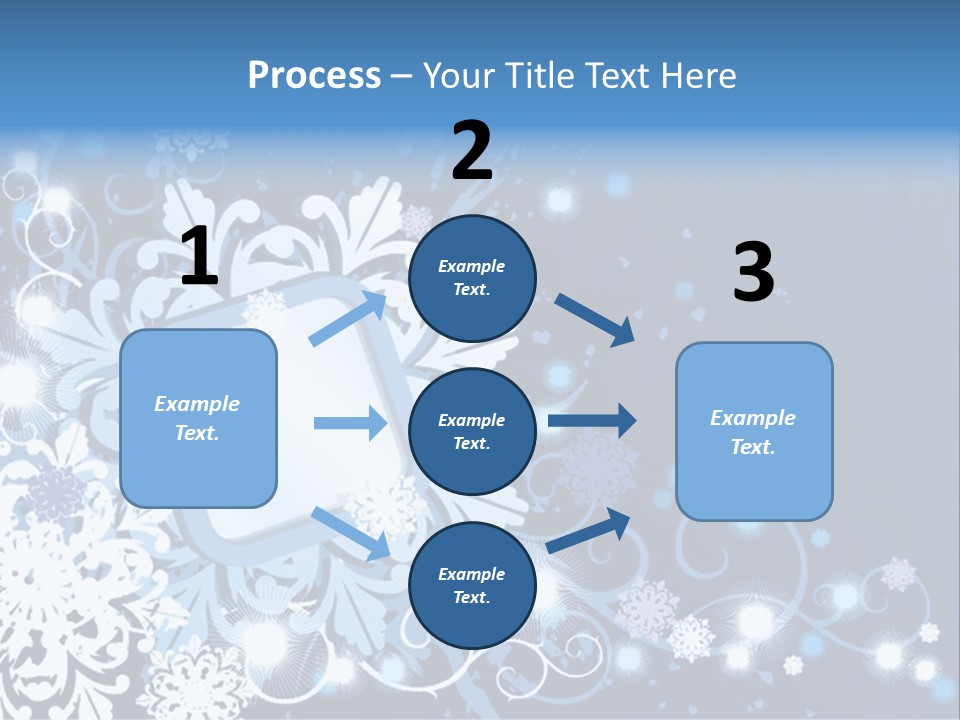 Process – Your Title Text Here

1

Example Text.

2

Example Text.

Example Text.

Example Text.

3

Example Text.